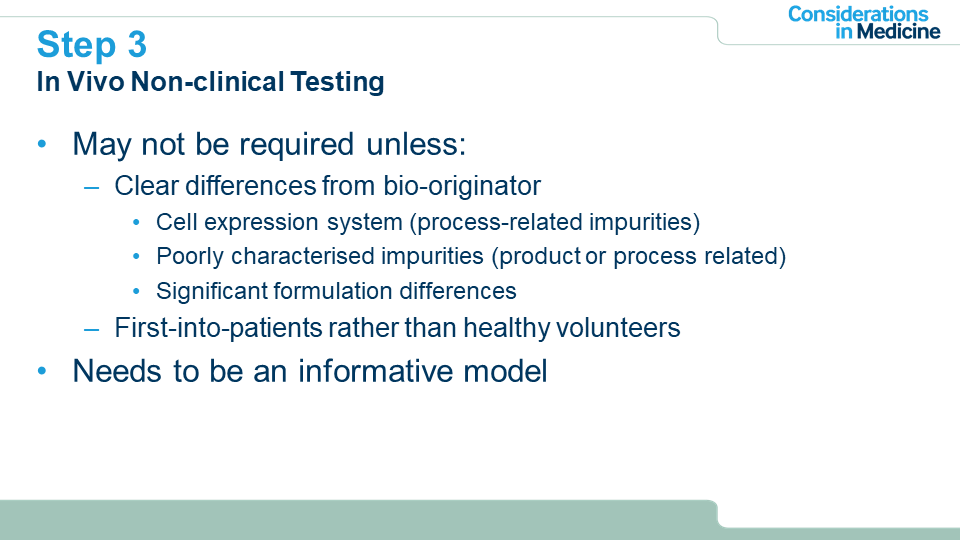 Considerations in Medicine

Step 3
In Vivo Non-clinical Testing

• May not be required unless:
– Clear differences from bio-originator
• Cell expression system (process-related impurities)
• Poorly characterised impurities (product or process related)
• Significant formulation differences
– First-into-patients rather than healthy volunteers
• Needs to be an informative model